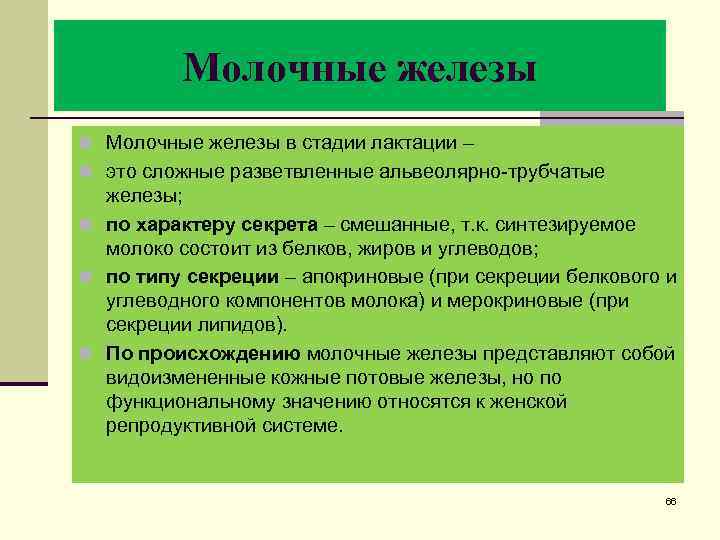 Молочные железы

Молочные железы в стадии лактации –

это сложные разветвленные альвеолярно-трубчатые железы;

по характеру секрета – смешанные, т.к. синтезируемое молоко состоит из белков, жиров и углеводов;

по типу секреции – апокриновые (при секреции белкового и углеводного компонентов молока) и мерокриновые (при секреции липидов).

По происхождению молочные железы представляют собой видоизмененные кожные потовые железы, но по функциональному значению относятся к женской репродуктивной системе.

66